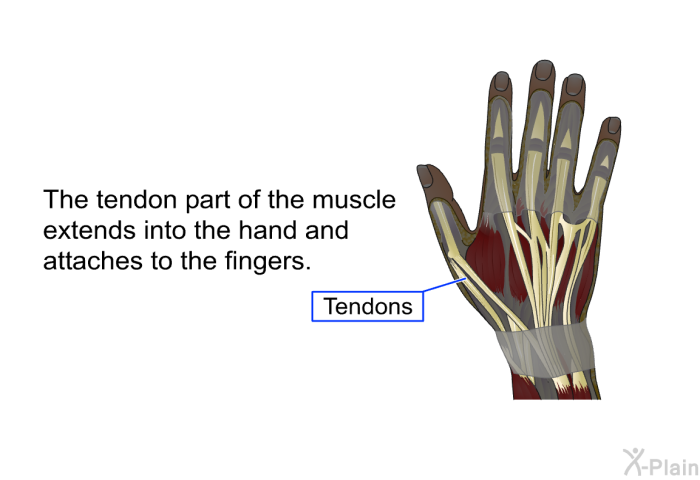 The tendon part of the muscle extends into the hand and attaches to the fingers.

Tendons

X-Plain